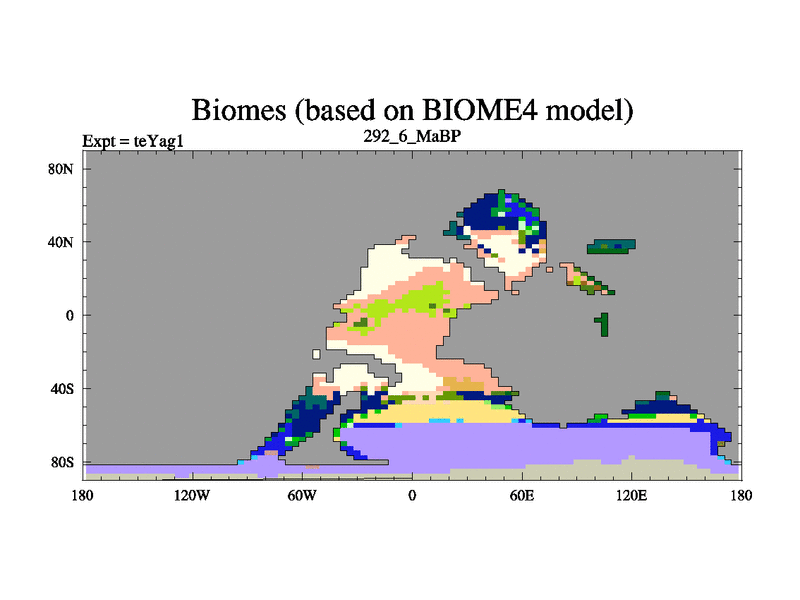 Biomes (based on BIOME4 model)

Expt = teYag1

292_6_MaBP

80N

40N

0

40S

80S

180

120W

60W

0

60E

120E

180